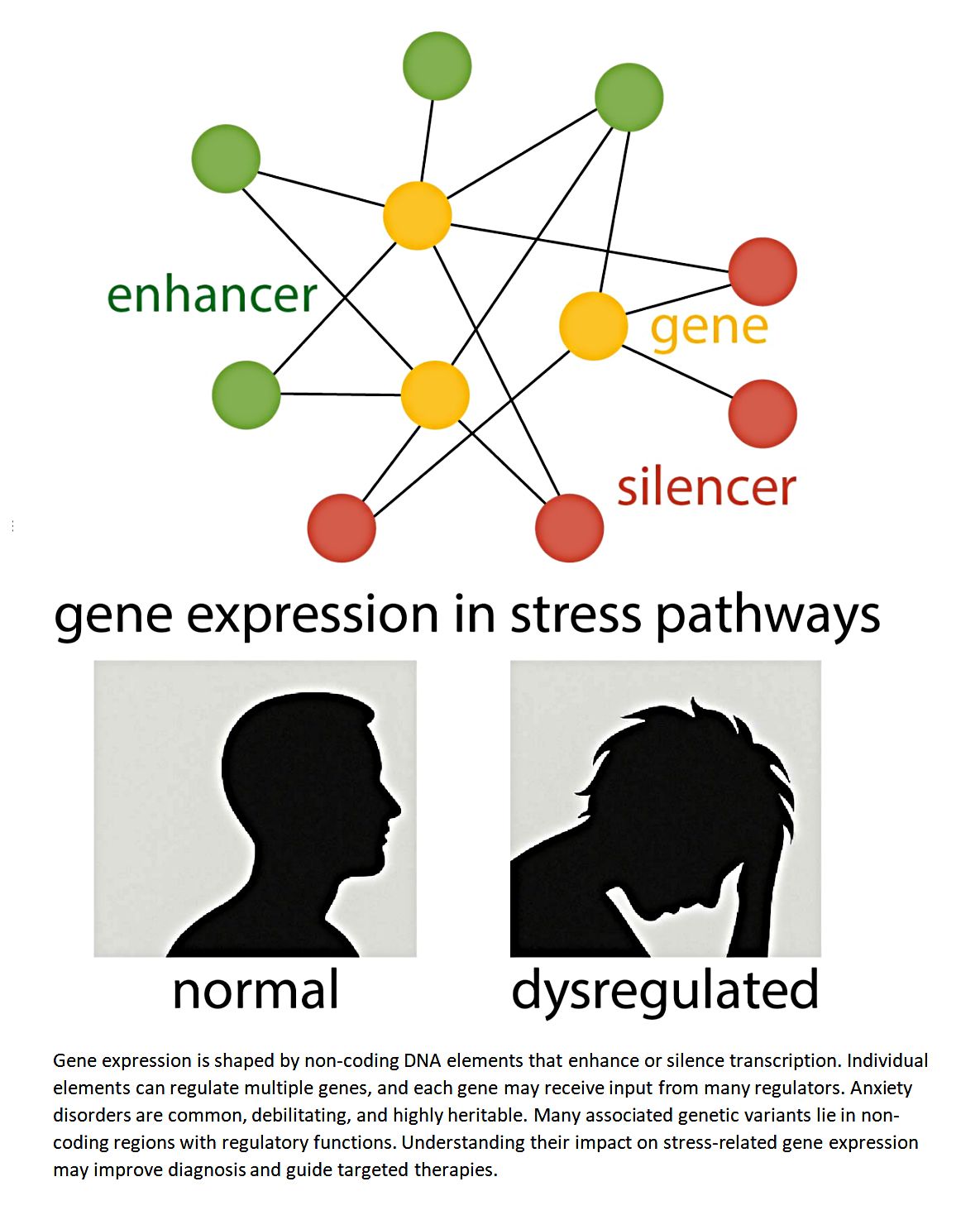 enhancer

gene

silencer

gene expression in stress pathways

normal

dysregulated

Gene expression is shaped by non-coding DNA elements that enhance or silence transcription. Individual elements can regulate multiple genes, and each gene may receive input from many regulators. Anxiety disorders are common, debilitating, and highly heritable. Many associated genetic variants lie in non-coding regions with regulatory functions. Understanding their impact on stress-related gene expression may improve diagnosis and guide targeted therapies.